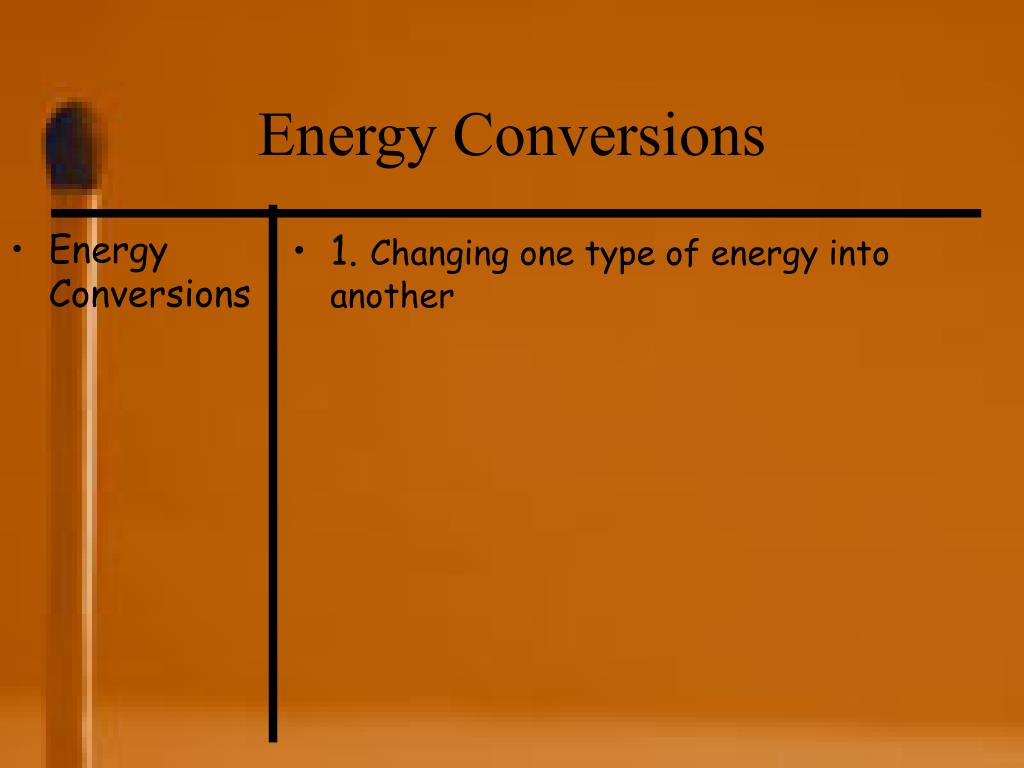 Energy Conversions

• Energy Conversions

• 1. Changing one type of energy into another